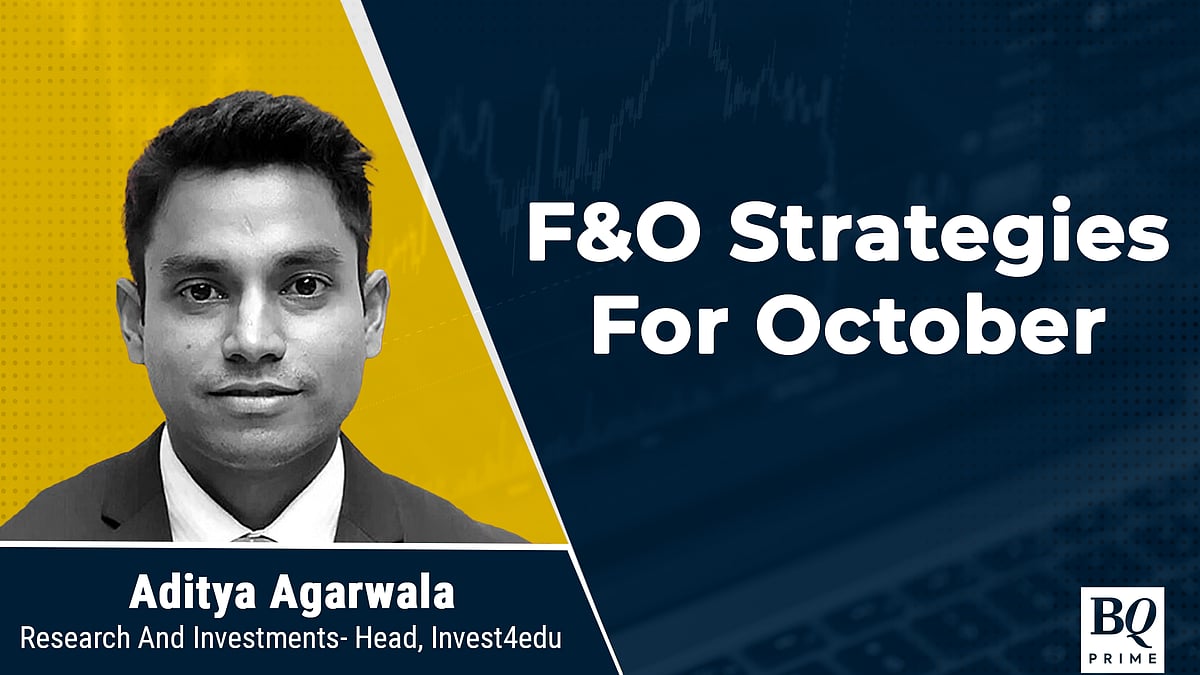 F&O Strategies For October

Aditya Agarwala
Research And Investments- Head, Invest4edu

BQ
PRIME